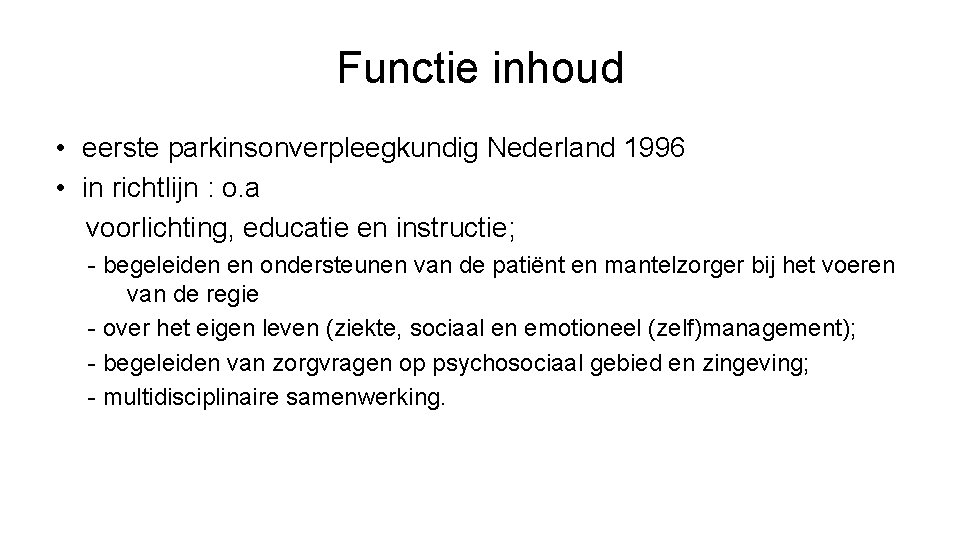 Functie inhoud

• eerste parkinsonverpleegkundig Nederland 1996
• in richtlijn : o.a
voorlichting, educatie en instructie;
- begeleiden en ondersteunen van de patiënt en mantelzorger bij het voeren van de regie
- over het eigen leven (ziekte, sociaal en emotioneel (zelf)management);
- begeleiden van zorgvragen op psychosociaal gebied en zingeving;
- multidisciplinaire samenwerking.